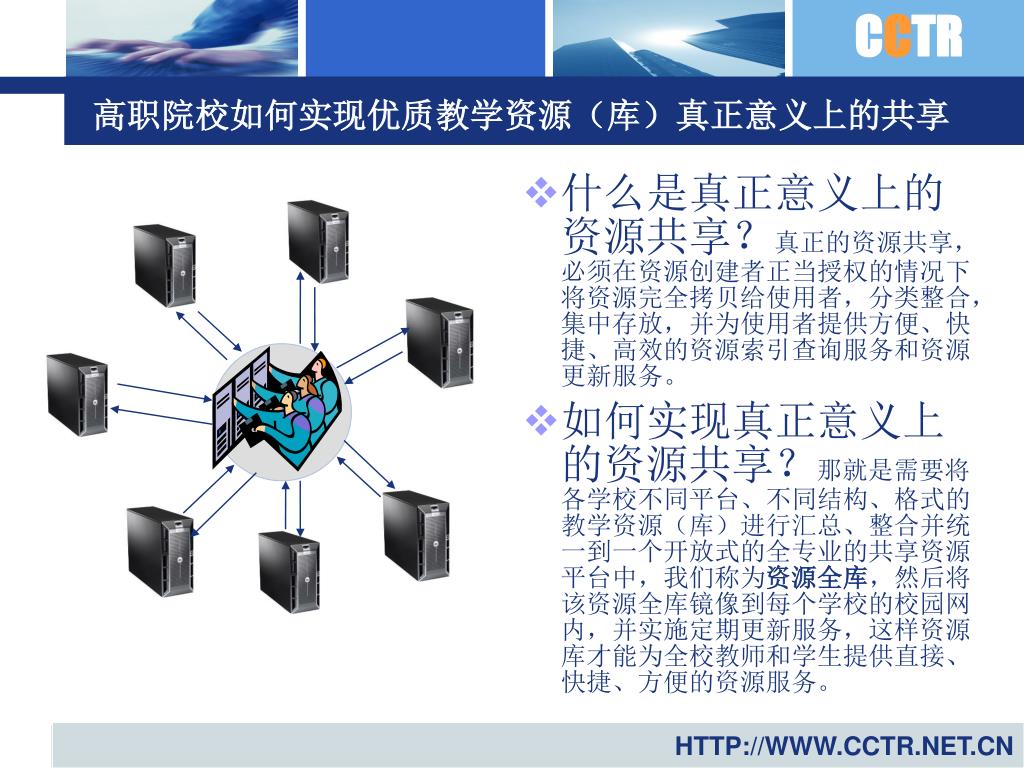 CCTR

高职院校如何实现优质教学资源（库）真正意义上的共享

❖什么是真正意义上的资源共享？真正的资源共享，必须在资源创建者正当授权的情况下将资源完全拷贝给使用者，分类整合，集中存放，并为使用者提供方便、快捷、高效的资源索引查询服务和资源更新服务。

❖如何实现真正意义上的资源共享？那就是需要将各学校不同平台、不同结构、格式的教学资源（库）进行汇总、整合并统一到一个开放式的全专业的共享资源平台中，我们称为资源全库，然后将该资源全库镜像到每个学校的校园网内，并实施定期更新服务，这样资源库才能为全校教师和学生提供直接、快捷、方便的资源服务。

HTTP://WWW.CCTR.NET.CN